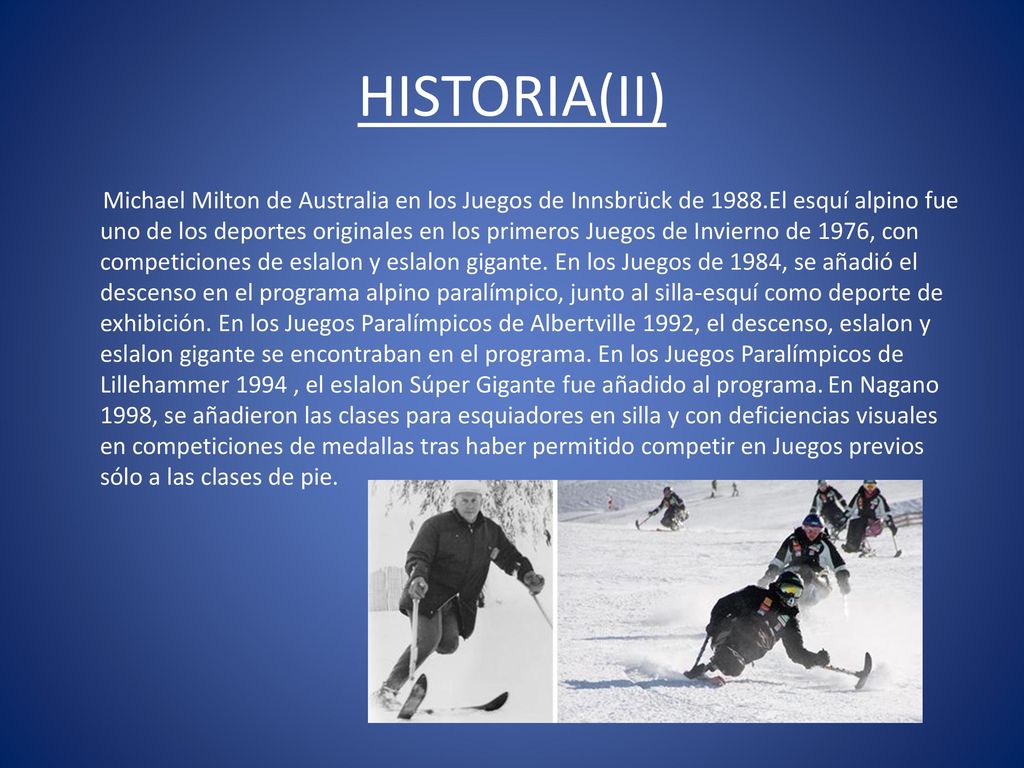 HISTORIA(II)

Michael Milton de Australia en los Juegos de Innsbrück de 1988.El esquí alpino fue uno de los deportes originales en los primeros Juegos de Invierno de 1976, con competiciones de eslalon y eslalon gigante. En los Juegos de 1984, se añadió el descenso en el programa alpino paralímpico, junto al silla-esquí como deporte de exhibición. En los Juegos Paralímpicos de Albertville 1992, el descenso, eslalon y eslalon gigante se encontraban en el programa. En los Juegos Paralímpicos de Lillehammer 1994 , el eslalon Súper Gigante fue añadido al programa. En Nagano 1998, se añadieron las clases para esquiadores en silla y con deficiencias visuales en competiciones de medallas tras haber permitido competir en Juegos previos sólo a las clases de pie.